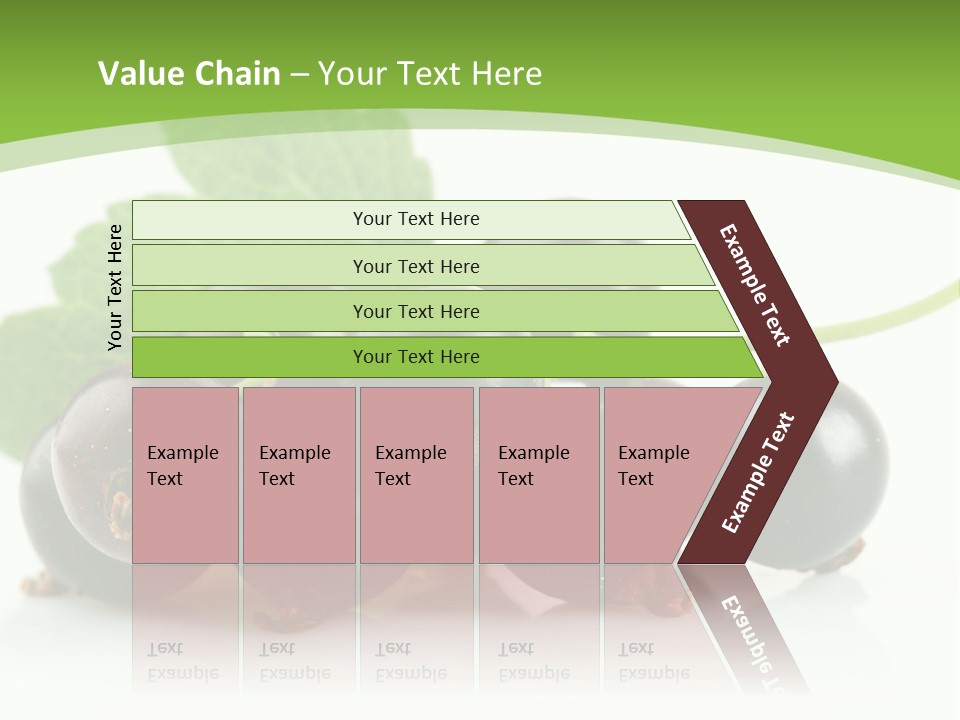 Value Chain – Your Text Here

Your Text Here

Your Text Here

Your Text Here

Your Text Here

Your Text Here

Example Text

Example Text

Example Text

Example Text

Example Text

Example Text

Example Text